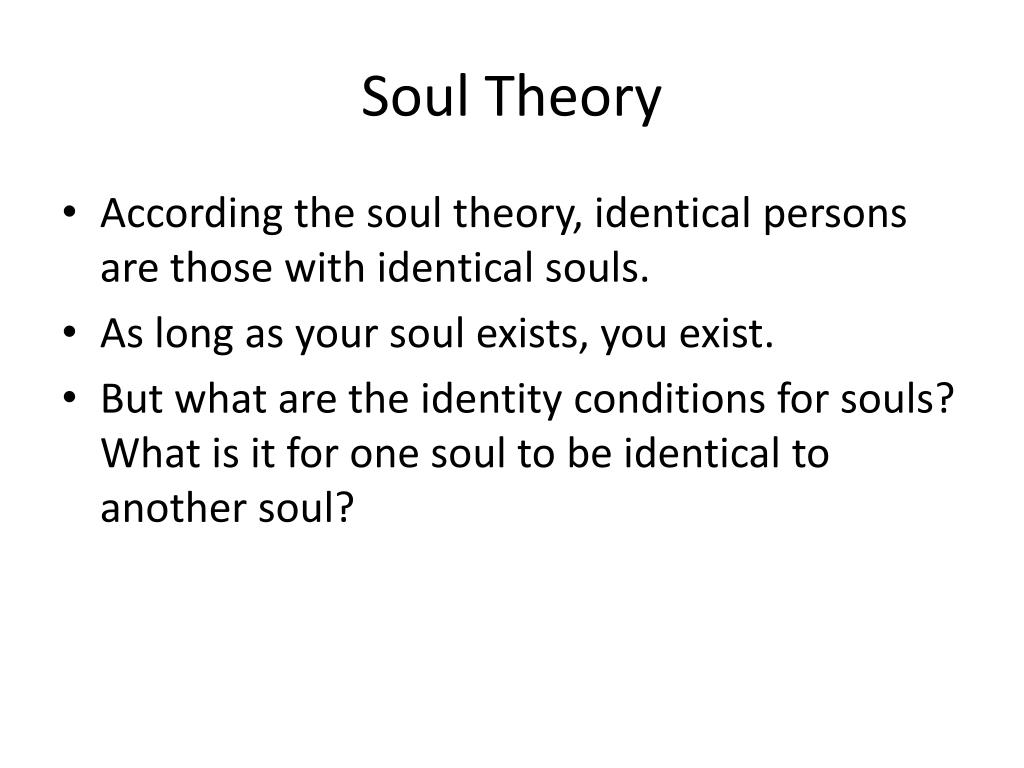 Soul Theory

• According the soul theory, identical persons are those with identical souls.
• As long as your soul exists, you exist.
• But what are the identity conditions for souls? What is it for one soul to be identical to another soul?